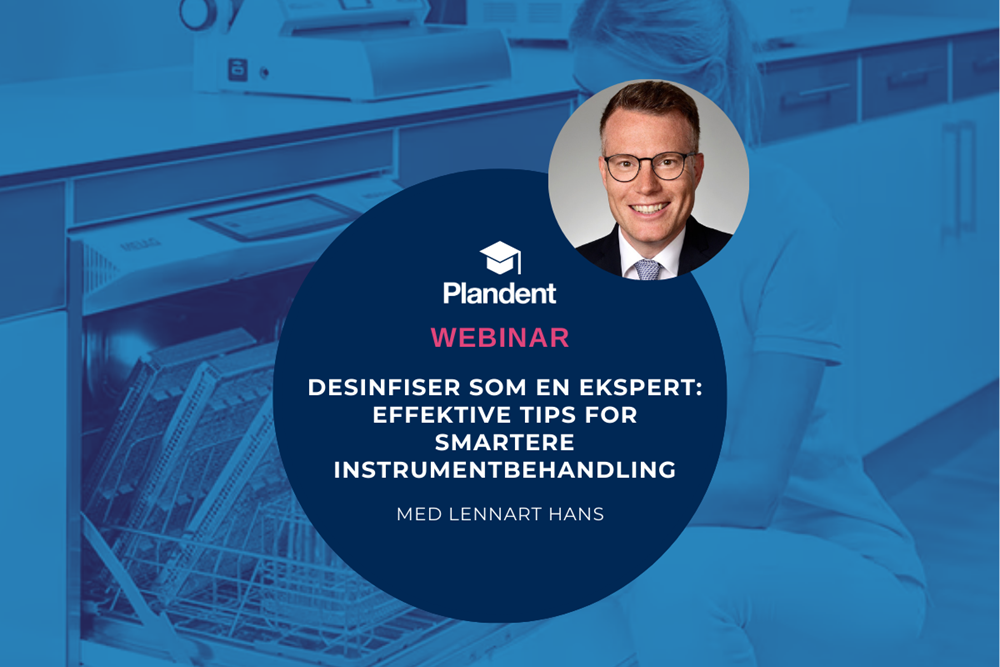 Plandent

WEBINAR

DESINFISER SOM EN EKSPERT: EFFEKTIVE TIPS FOR SMARTERE INSTRUMENTBEHANDLING

MED LENNART HANS